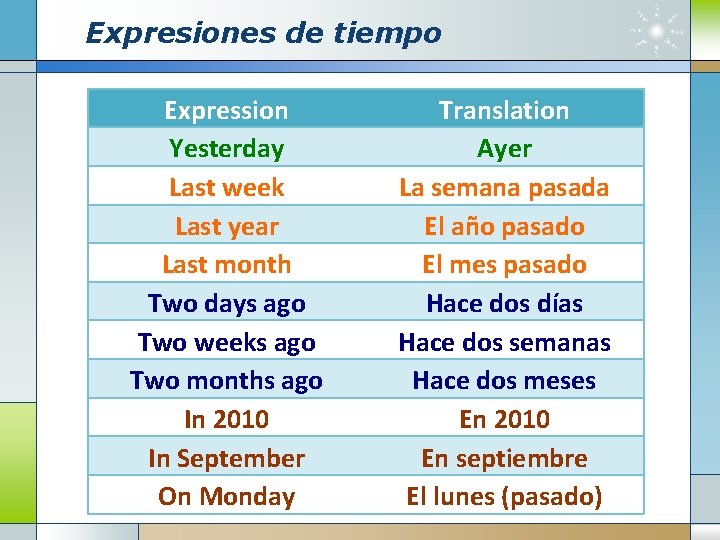 Expresiones de tiempo

| Expression | Translation |
|---|---|
| Yesterday | Ayer |
| Last week | La semana pasada |
| Last year | El año pasado |
| Last month | El mes pasado |
| Two days ago | Hace dos días |
| Two weeks ago | Hace dos semanas |
| Two months ago | Hace dos meses |
| In 2010 | En 2010 |
| In September | En septiembre |
| On Monday | El lunes (pasado) |